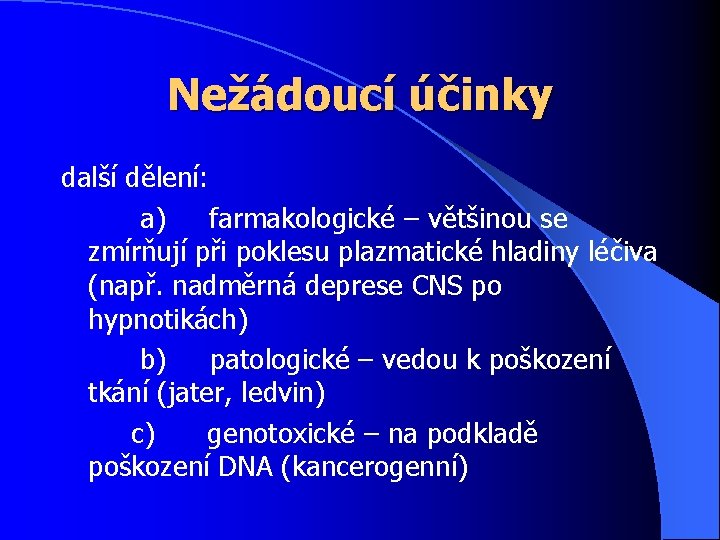 Nežádoucí účinky

další dělení:

a) farmakologické – většinou se zmírňují při poklesu plazmatické hladiny léčiva (např. nadměrná deprese CNS po hypnotikách)

b) patologické – vedou k poškození tkání (jater, ledvin)

c) genotoxické – na podkladě poškození DNA (kancerogenní)